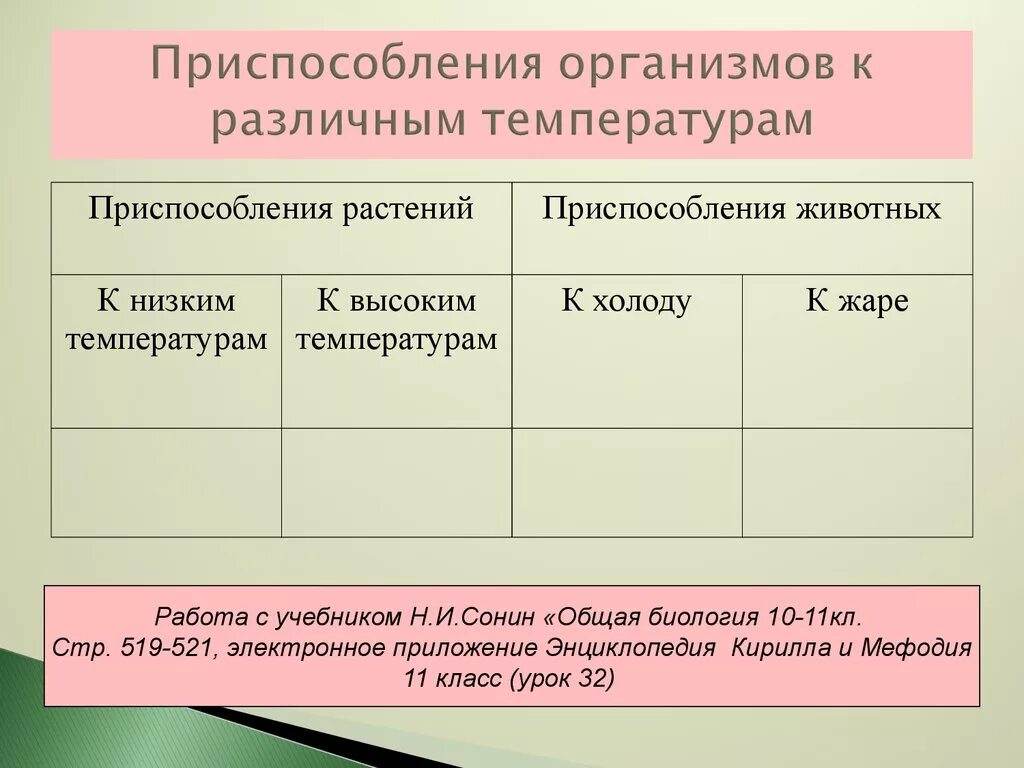 Приспособления организмов к различным температурам

| Приспособления растений | | Приспособления животных | |
|---|---|---|---|
| К низким температурам | К высоким температурам | К холоду | К жаре |
| | | | |

Работа с учебником Н.И.Сонин «Общая биология 10-11кл. Стр. 519-521, электронное приложение Энциклопедия Кирилла и Мефодия 11 класс (урок 32)